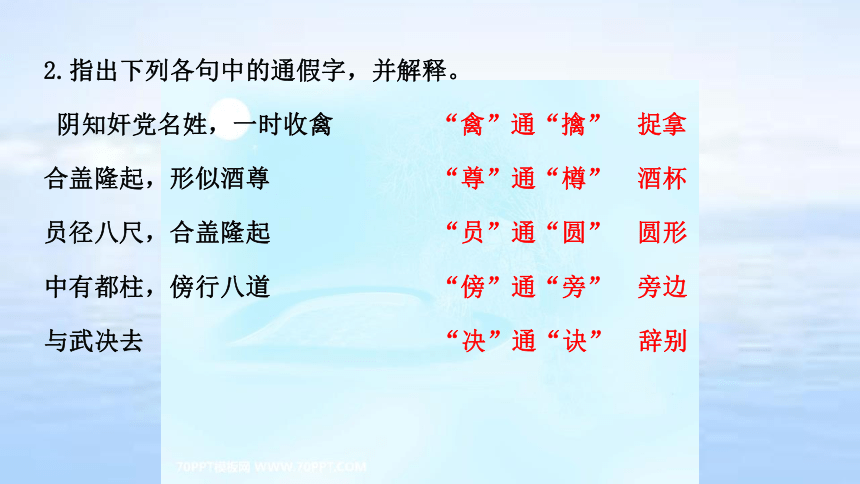 2.指出下列各句中的通假字，并解释。

阴知奸党名姓，一时收禽 “禽”通“擒” 捉拿

合盖隆起，形似酒尊 “尊”通“樽” 酒杯

员径八尺，合盖隆起 “员”通“圆” 圆形

中有都柱，傍行八道 “傍”通“旁” 旁边

与武决去 “决”通“诀” 辞别

70PPT模板网 WWW.70PPT.COM